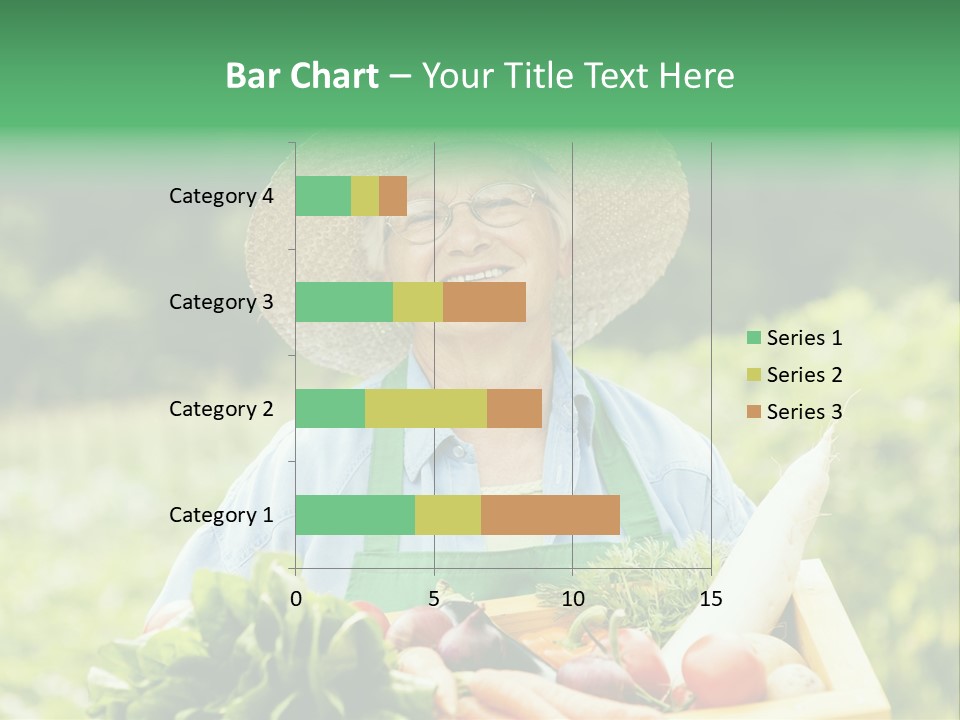 Bar Chart – Your Title Text Here

Category 4
Category 3
Category 2
Category 1

0
5
10
15

Series 1
Series 2
Series 3